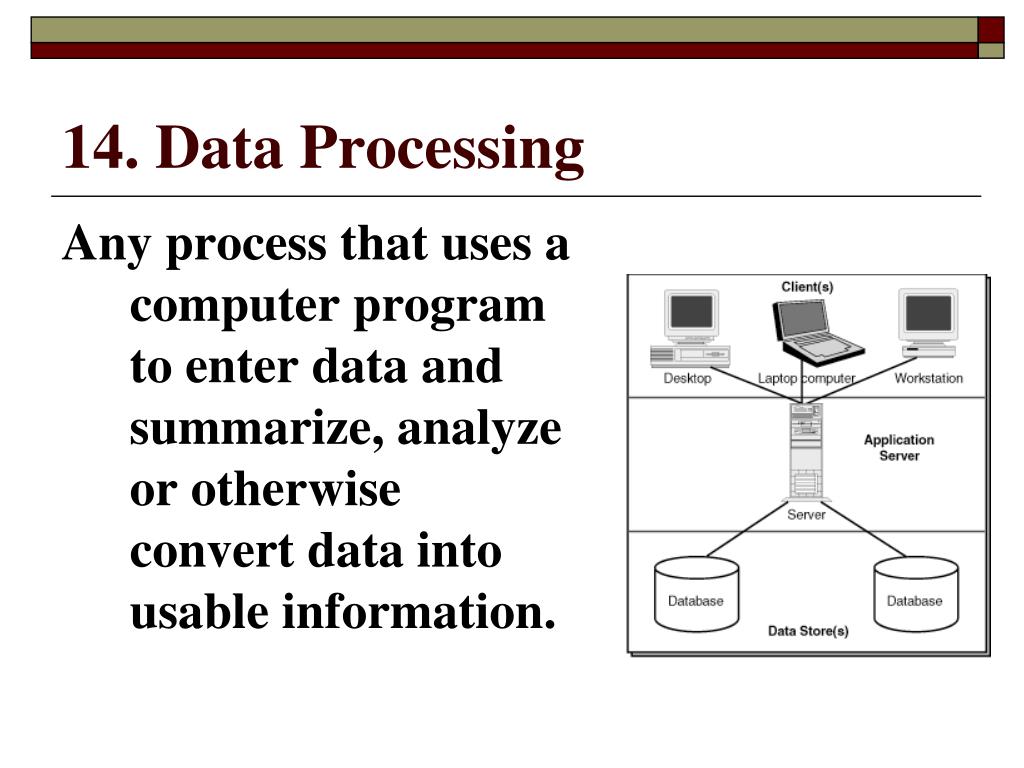 14. Data Processing

Any process that uses a computer program to enter data and summarize, analyze or otherwise convert data into usable information.

Client(s)

Desktop

Laptop computer

Workstation

Application Server

Server

Database

Database

Data Store(s)